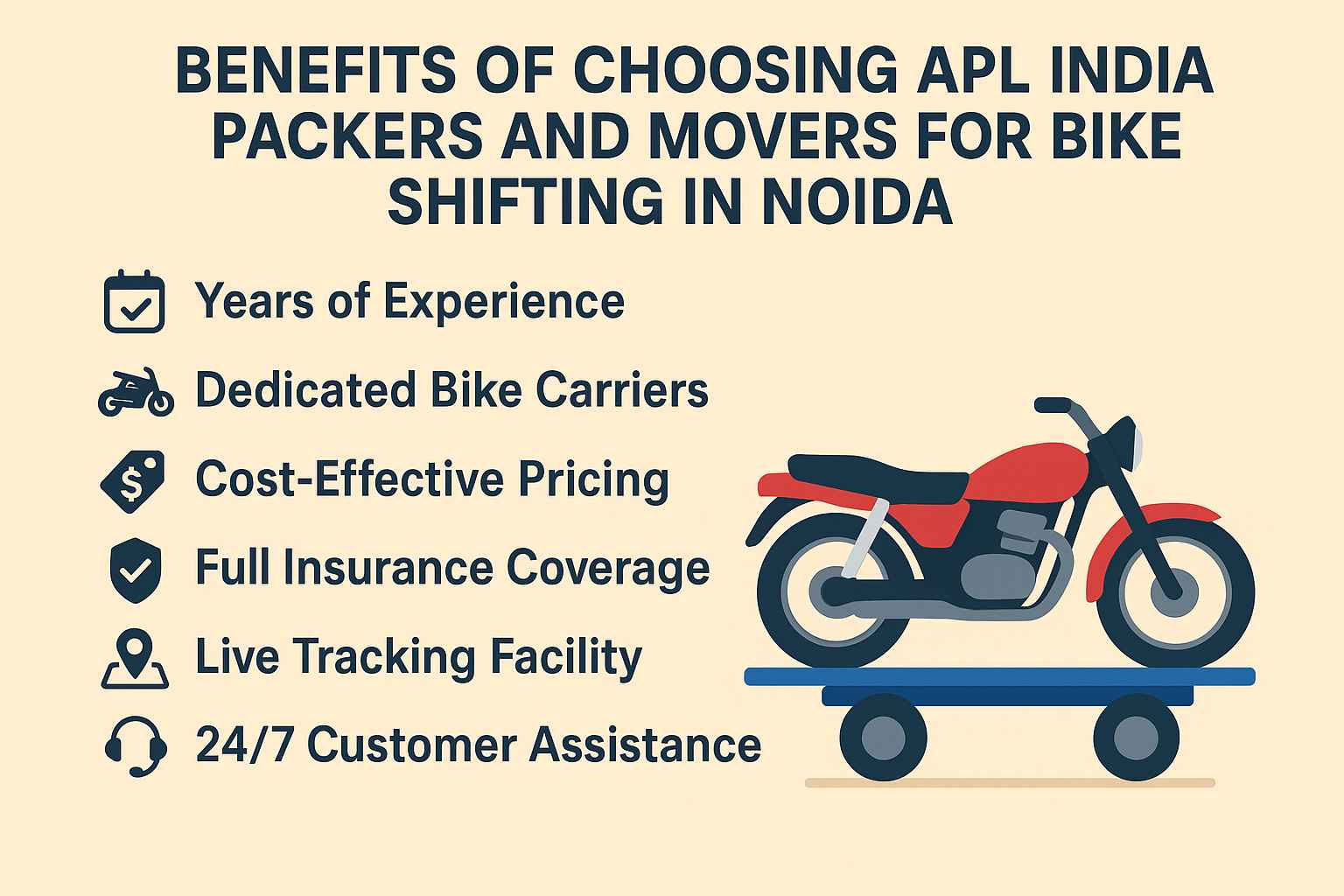 BENEFITS OF CHOOSING APL INDIA PACKERS AND MOVERS FOR BIKE SHIFTING IN NOIDA

Years of Experience

Dedicated Bike Carriers

Cost-Effective Pricing

Full Insurance Coverage

Live Tracking Facility

24/7 Customer Assistance